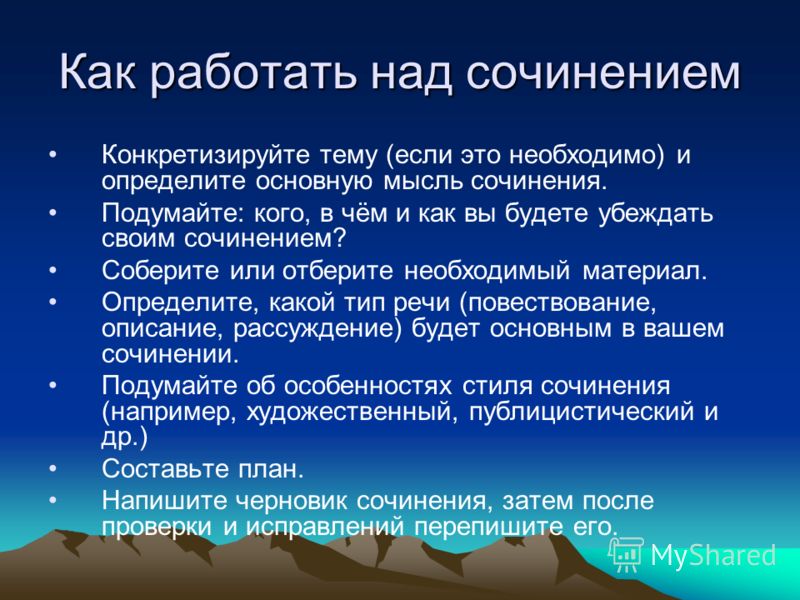 Как работать над сочинением

• Конкретизируйте тему (если это необходимо) и определите основную мысль сочинения.
• Подумайте: кого, в чём и как вы будете убеждать своим сочинением?
• Соберите или отберите необходимый материал.
• Определите, какой тип речи (повествование, описание, рассуждение) будет основным в вашем сочинении.
• Подумайте об особенностях стиля сочинения (например, художественный, публицистический и др.)
• Составьте план.
• Напишите черновик сочинения, затем после проверки и исправлений перепишите его.

MyShared